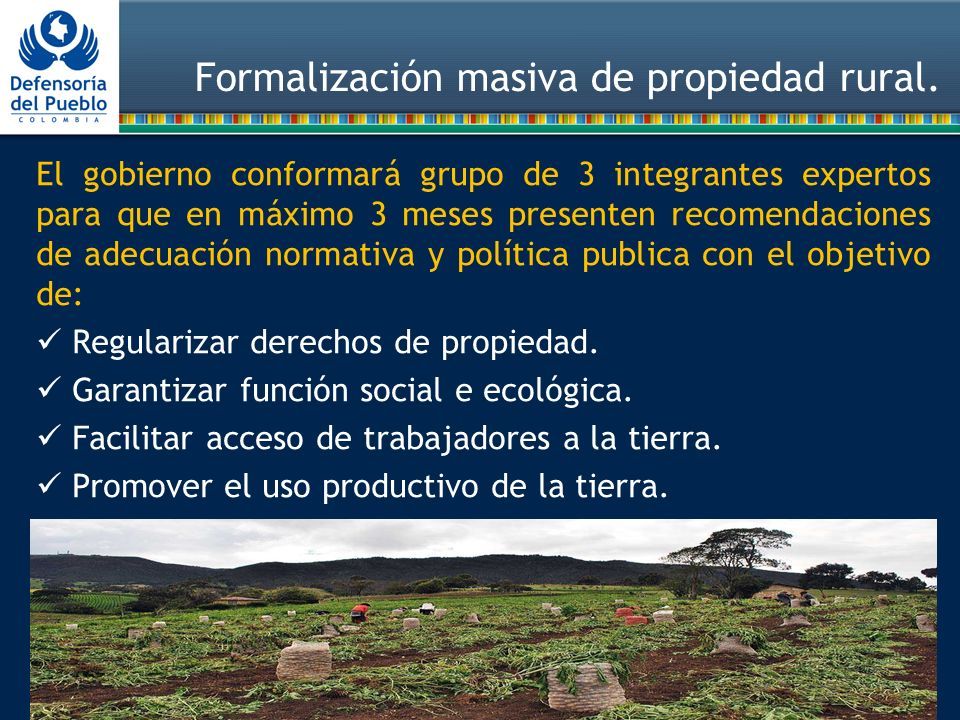 Defensoría del Pueblo
COLOMBIA

Formalización masiva de propiedad rural.

El gobierno conformará grupo de 3 integrantes expertos para que en máximo 3 meses presenten recomendaciones de adecuación normativa y política publica con el objetivo de:

✓ Regularizar derechos de propiedad.
✓ Garantizar función social e ecológica.
✓ Facilitar acceso de trabajadores a la tierra.
✓ Promover el uso productivo de la tierra.